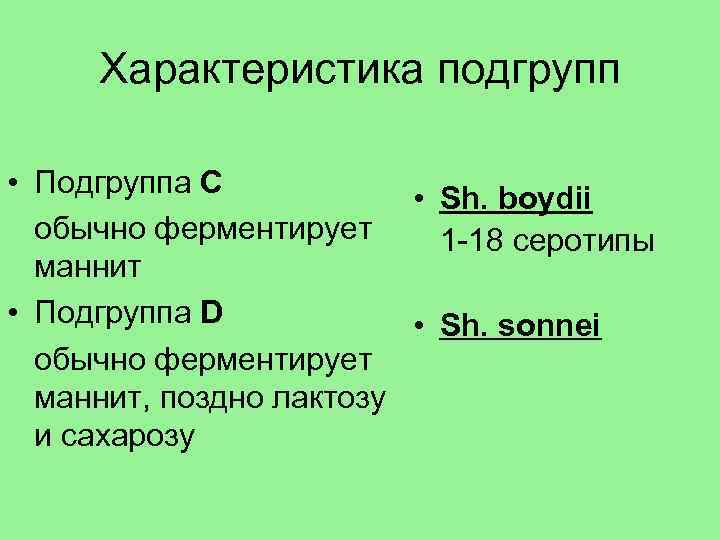 Характеристика подгрупп

• Подгруппа C
обычно ферментирует маннит
• Подгруппа D
обычно ферментирует маннит, поздно лактозу и сахарозу

• Sh. boydii
1-18 серотипы

• Sh. sonnei